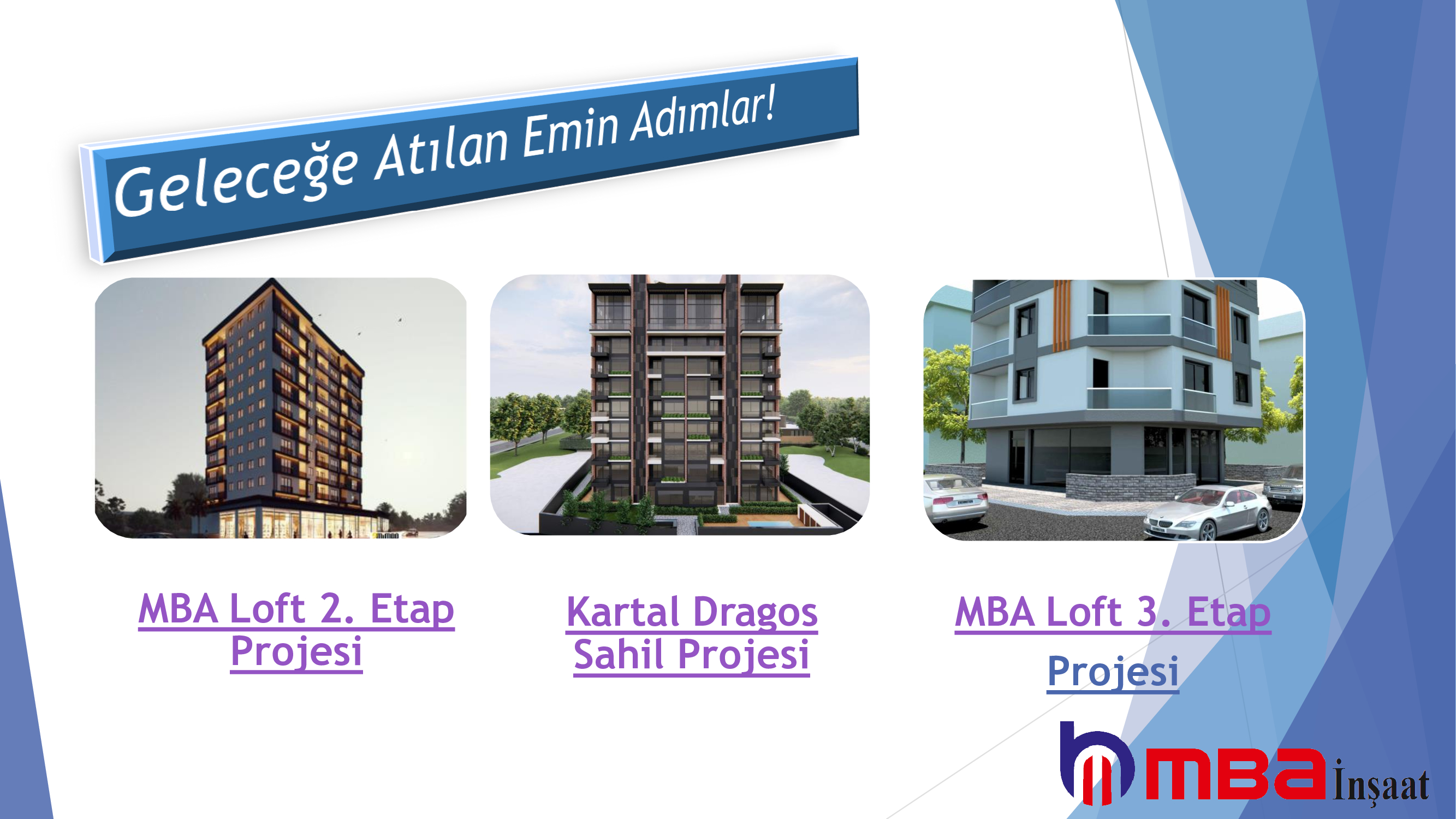 Geleceğe Atılan Emin Adımlar!

MBA Loft 2. Etap Projesi

Kartal Dragos Sahil Projesi

MBA Loft 3. Etap Projesi

MBA İnşaat